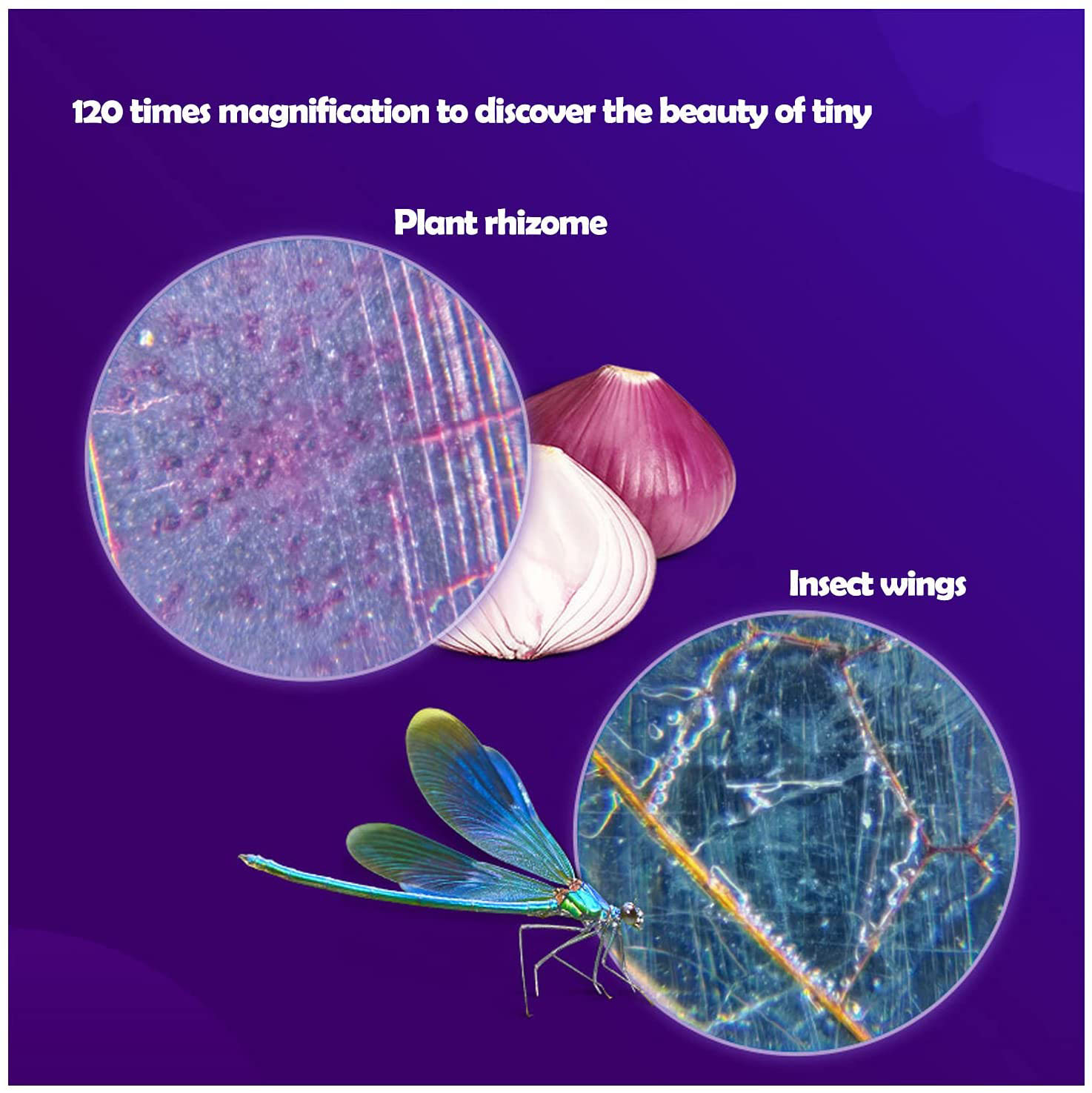 120 times magnification to discover the beauty of tiny

Plant rhizome

Insect wings